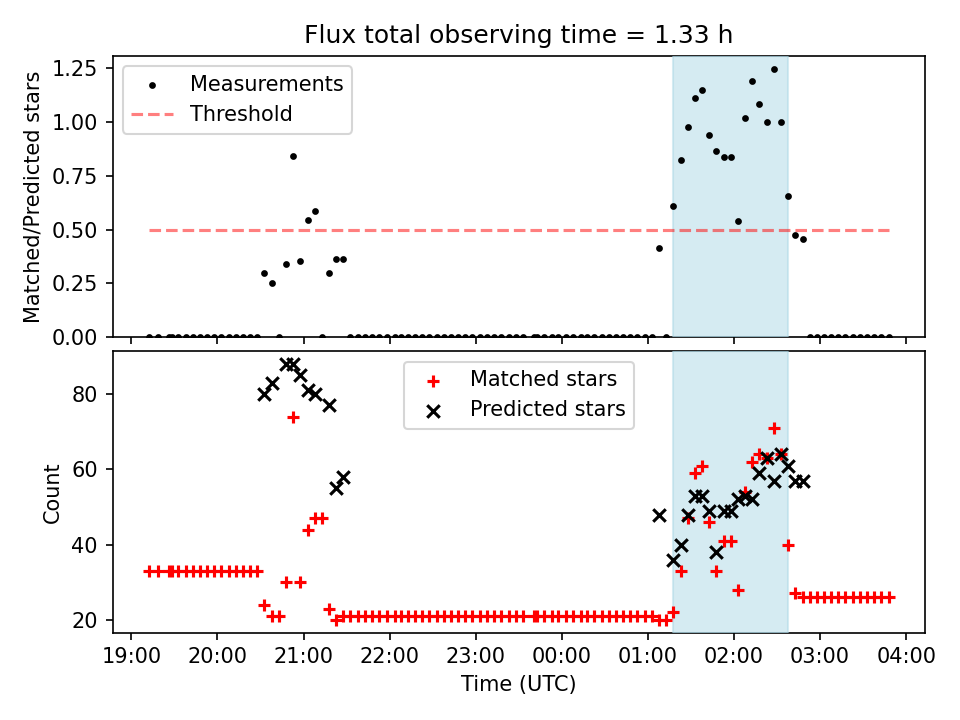 Flux total observing time = 1.33 h

Matched/Predicted stars

1.25
1.00
0.75
0.50
0.25
0.00

Measurements
Threshold

Count

80
60
40
20

Matched stars
Predicted stars

19:00 20:00 21:00 22:00 23:00 00:00 01:00 02:00 03:00 04:00

Time (UTC)